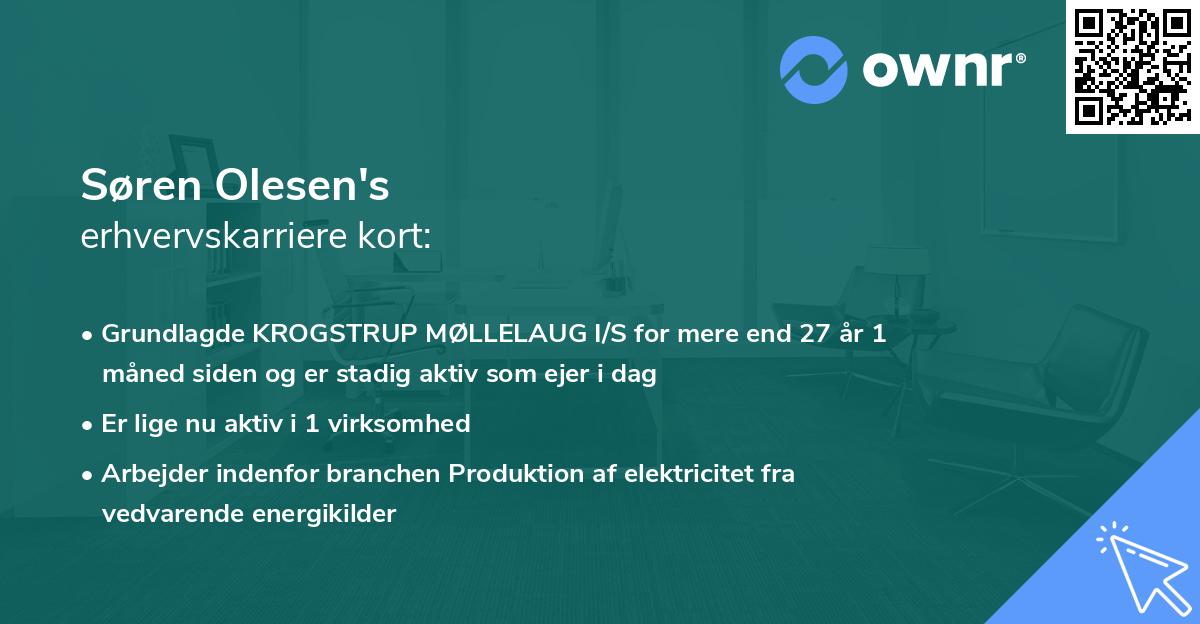 ownr®

Søren Olesen's
erhvervskarriere kort:

• Grundlagde KROGSTRUP MØLLELAUG I/S for mere end 27 år 1 måned siden og er stadig aktiv som ejer i dag

• Er lige nu aktiv i 1 virksomhed

• Arbejder indenfor branchen Produktion af elektricitet fra vedvarende energikilder